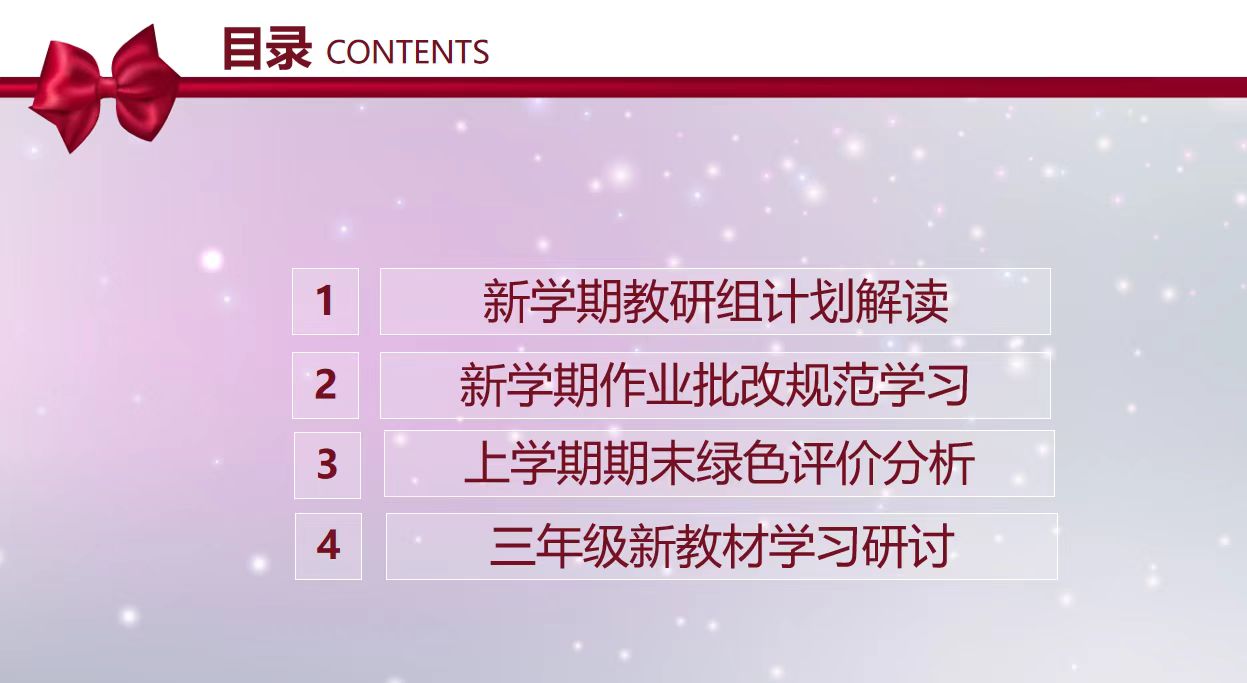 目录 CONTENTS

1 新学期教研组计划解读

2 新学期作业批改规范学习

3 上学期期末绿色评价分析

4 三年级新教材学习研讨